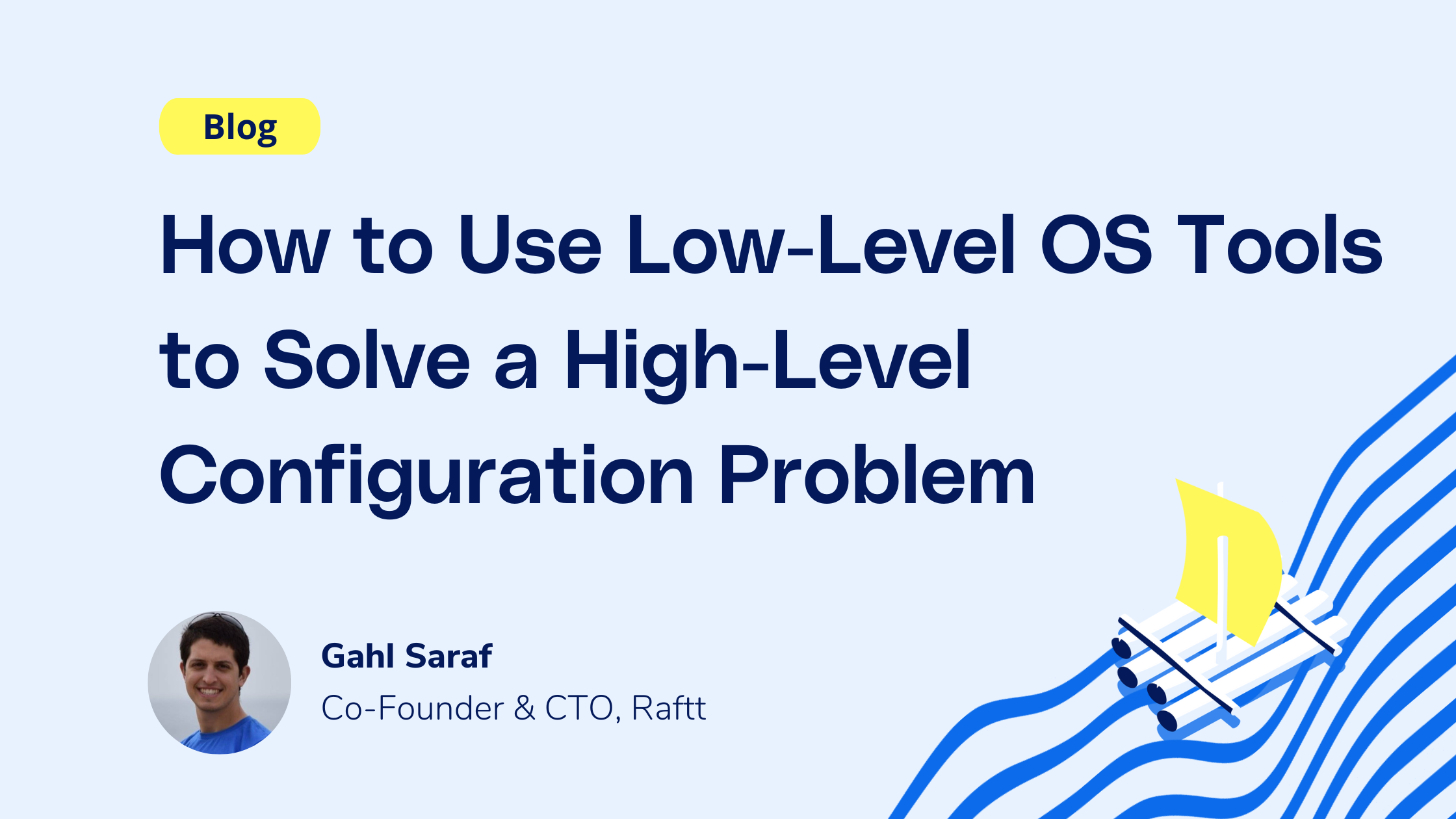 Blog

How to Use Low-Level OS Tools to Solve a High-Level Configuration Problem

Gahl Saraf
Co-Founder & CTO, Raftt